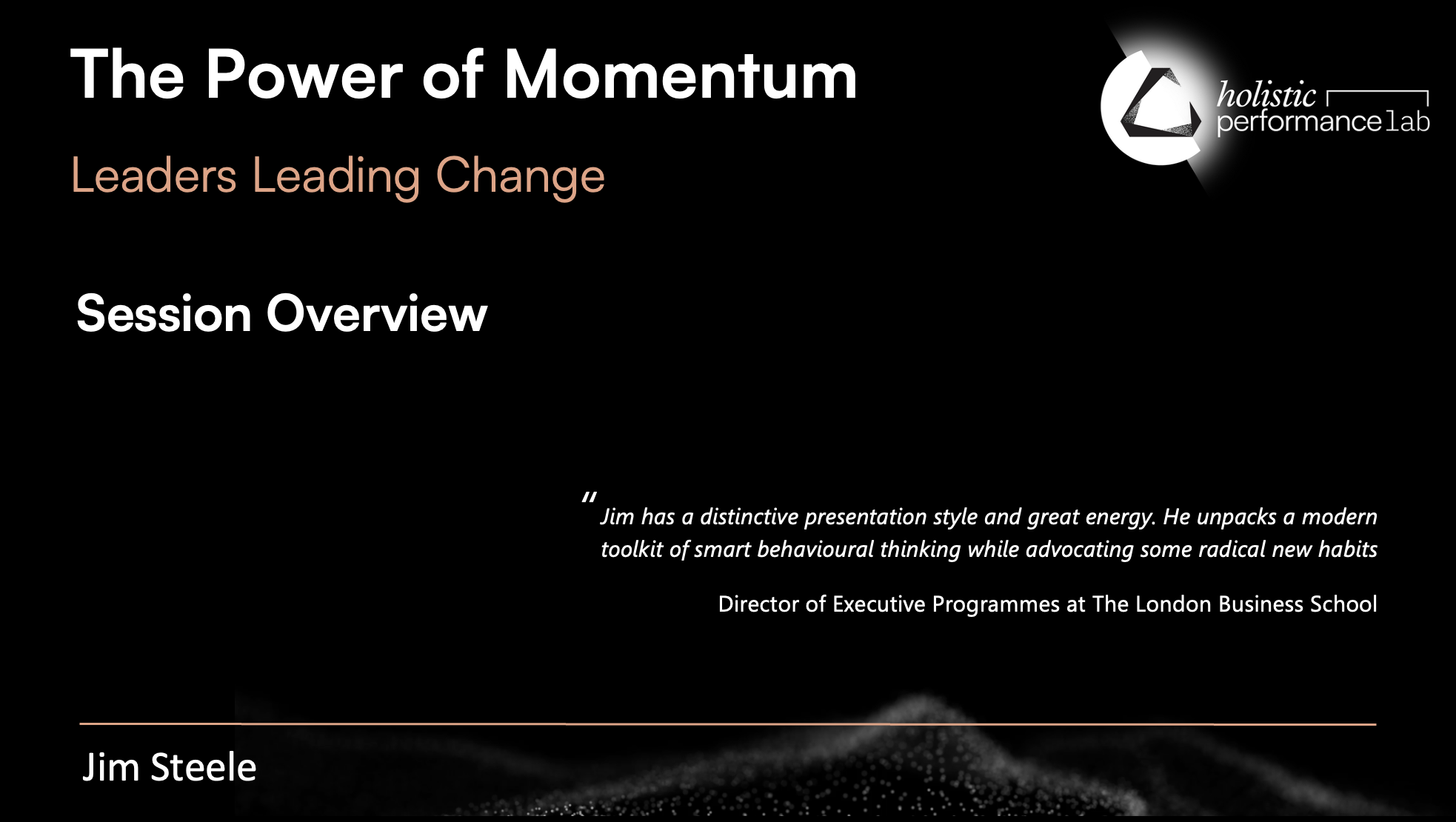 The Power of Momentum

Leaders Leading Change

holistic
performance lab

Session Overview

"Jim has a distinctive presentation style and great energy. He unpacks a modern toolkit of smart behavioural thinking while advocating some radical new habits

Director of Executive Programmes at The London Business School

Jim Steele